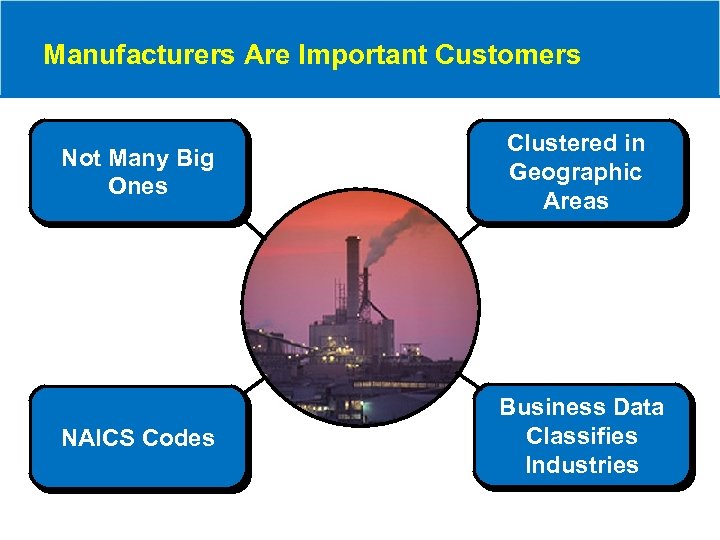 Manufacturers Are Important Customers

Not Many Big Ones

Clustered in Geographic Areas

NAICS Codes

Business Data Classifies Industries